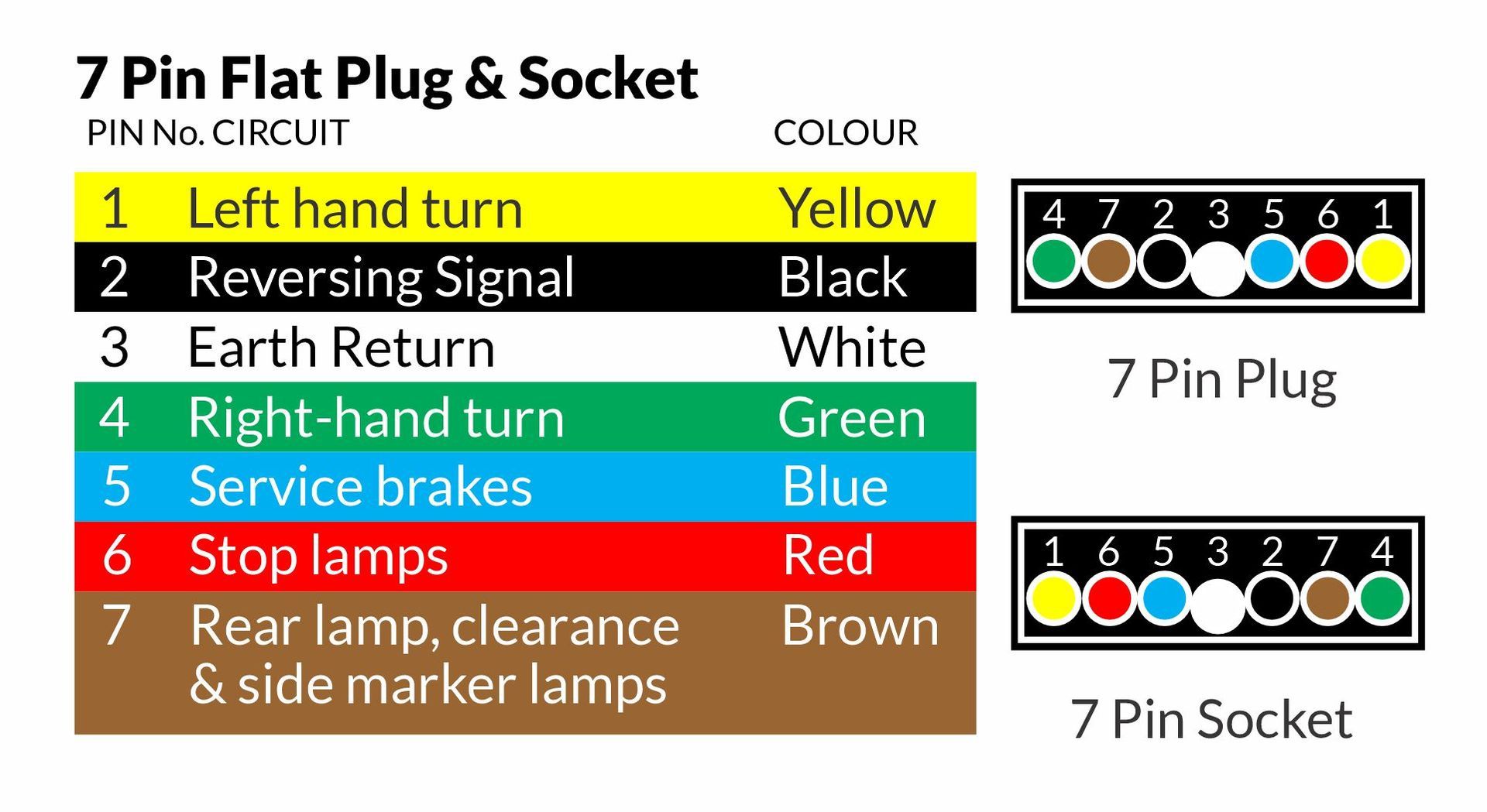 7 Pin Flat Plug & Socket

| PIN No. | CIRCUIT | COLOUR |
|---|---|---|
| 1 | Left hand turn | Yellow |
| 2 | Reversing Signal | Black |
| 3 | Earth Return | White |
| 4 | Right-hand turn | Green |
| 5 | Service brakes | Blue |
| 6 | Stop lamps | Red |
| 7 | Rear lamp, clearance & side marker lamps | Brown |

4 7 2 3 5 6 1

7 Pin Plug

1 6 5 3 2 7 4

7 Pin Socket